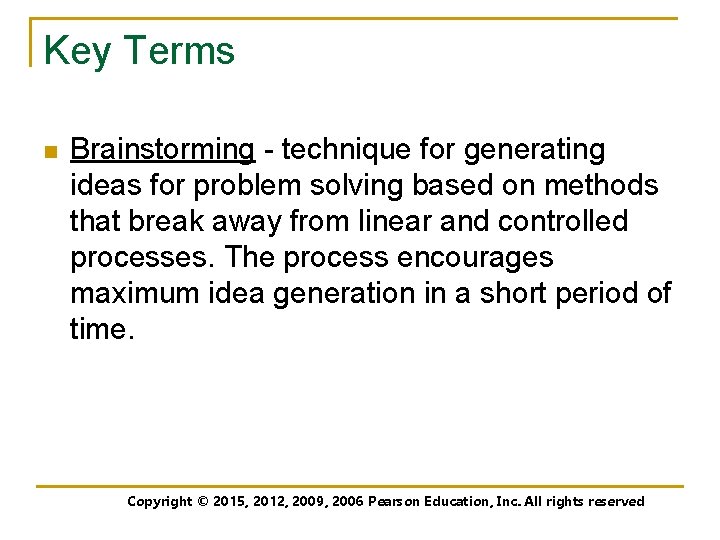 Key Terms

Brainstorming - technique for generating ideas for problem solving based on methods that break away from linear and controlled processes. The process encourages maximum idea generation in a short period of time.

Copyright © 2015, 2012, 2009, 2006 Pearson Education, Inc. All rights reserved